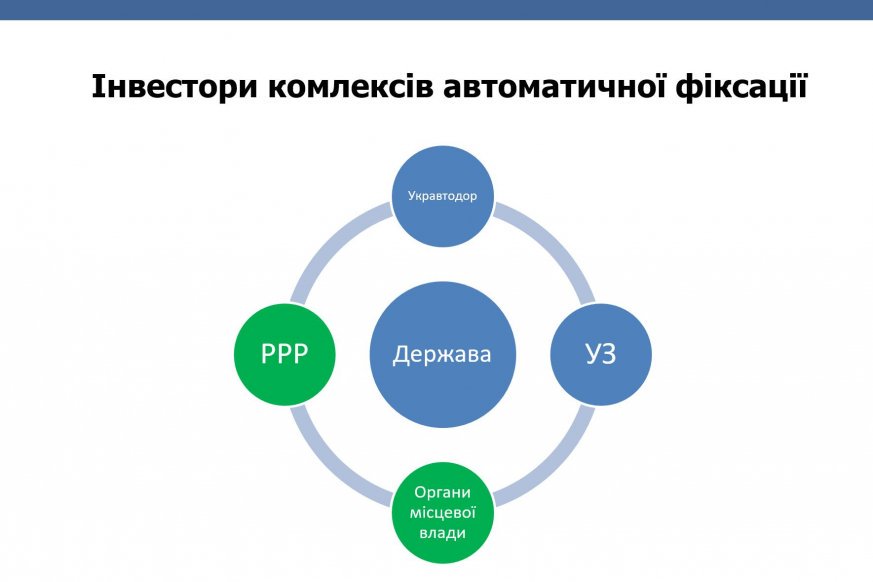 Інвестори комлексів автоматичної фіксації

Укравтодор

PPP

Держава

УЗ

Органи місцевої влади